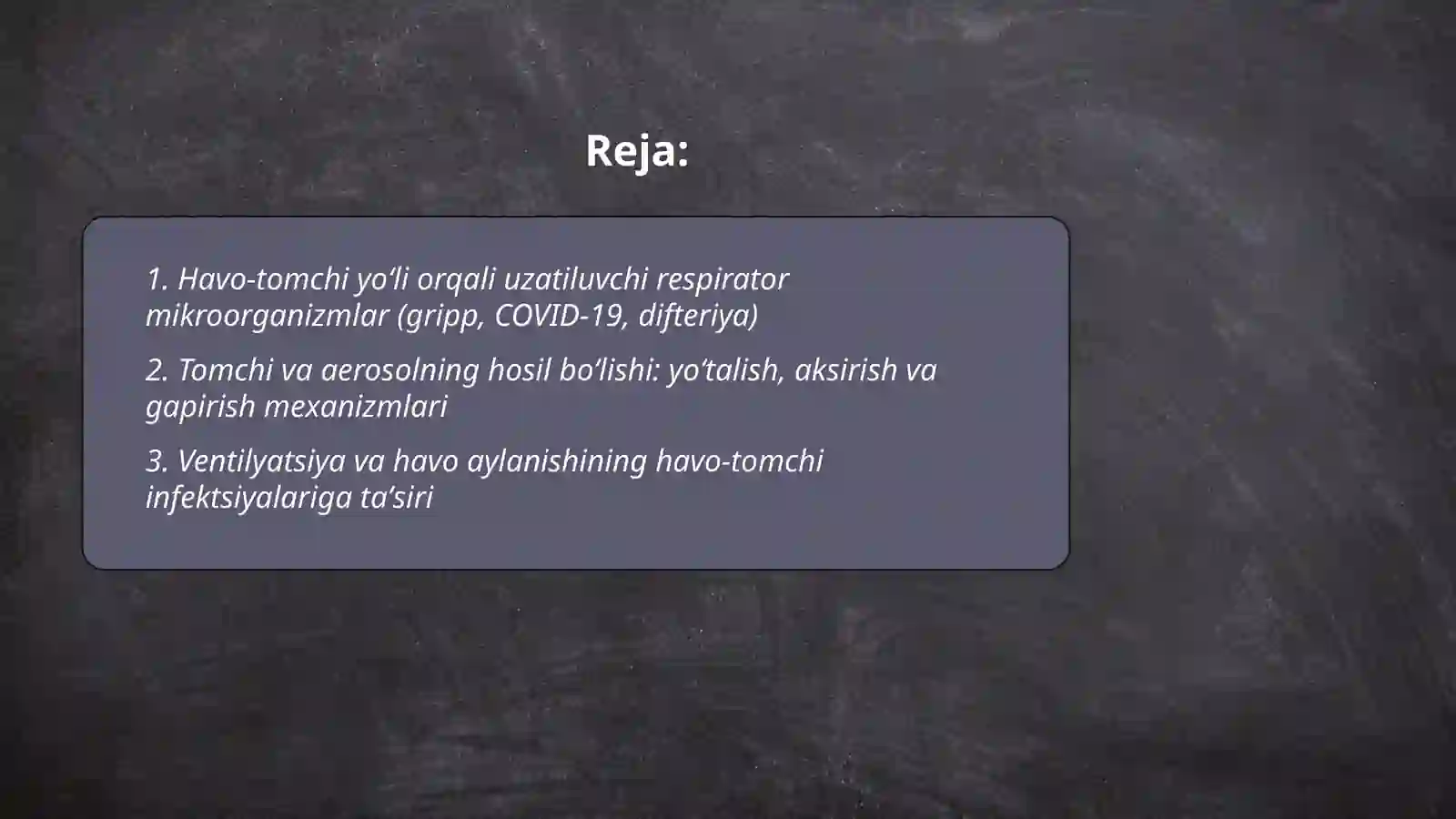 Reja:

1. Havo-tomchi yo‘li orqali uzatiluvchi respirator mikroorganizmlar (gripp, COVID-19, difteriya)

2. Tomchi va aerosolning hosil bo‘lishi: yo‘talish, aksirish va gapirish mexanizmlari

3. Ventilyatsiya va havo aylanishining havo-tomchi infektsiyalariga ta’siri